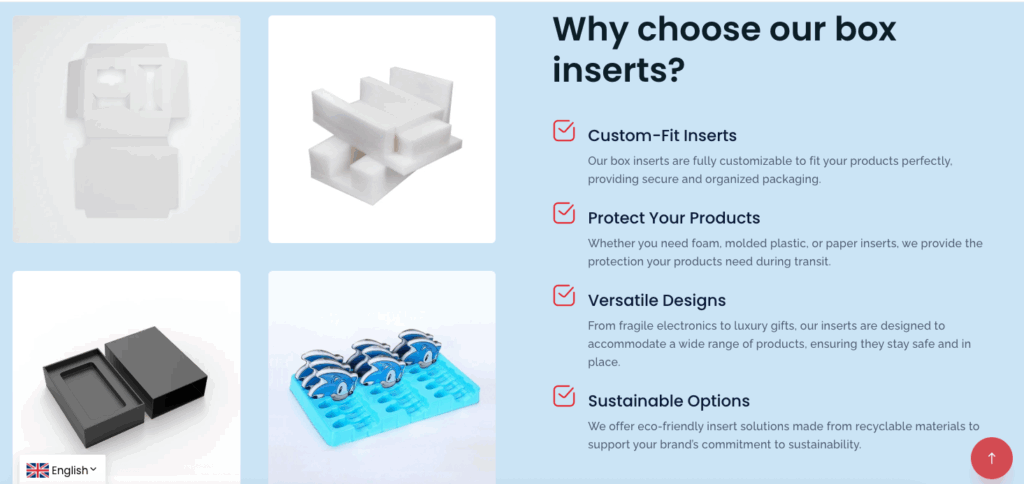 Why choose our box inserts?

Custom-Fit Inserts

Our box inserts are fully customizable to fit your products perfectly, providing secure and organized packaging.

Protect Your Products

Whether you need foam, molded plastic, or paper inserts, we provide the protection your products need during transit.

Versatile Designs

From fragile electronics to luxury gifts, our inserts are designed to accommodate a wide range of products, ensuring they stay safe and in place.

Sustainable Options

We offer eco-friendly insert solutions made from recyclable materials to support your brand's commitment to sustainability.

English